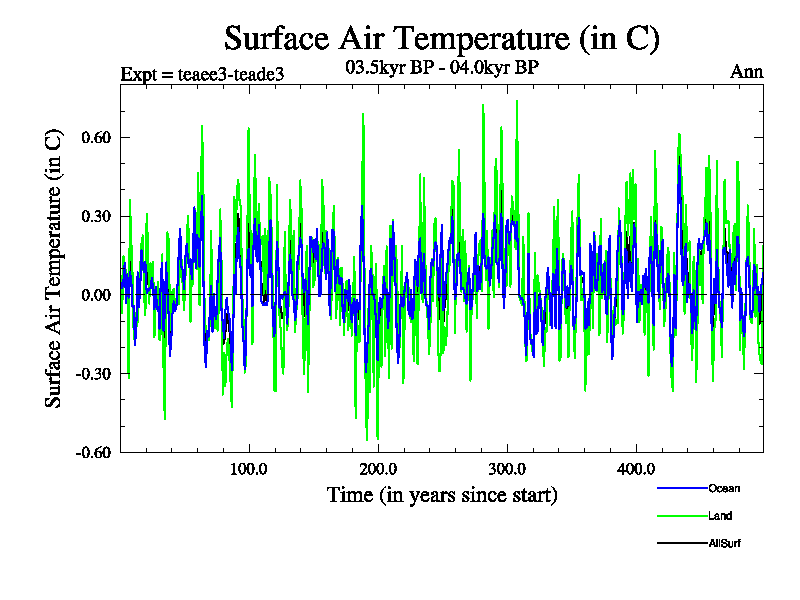 Surface Air Temperature (in C)

Expt = teaee3-teade3

03.5kyr BP - 04.0kyr BP

Ann

Surface Air Temperature (in C)

0.60

0.30

0.00

-0.30

-0.60

100.0

200.0

300.0

400.0

Time (in years since start)

Ocean

Land

AllSurf